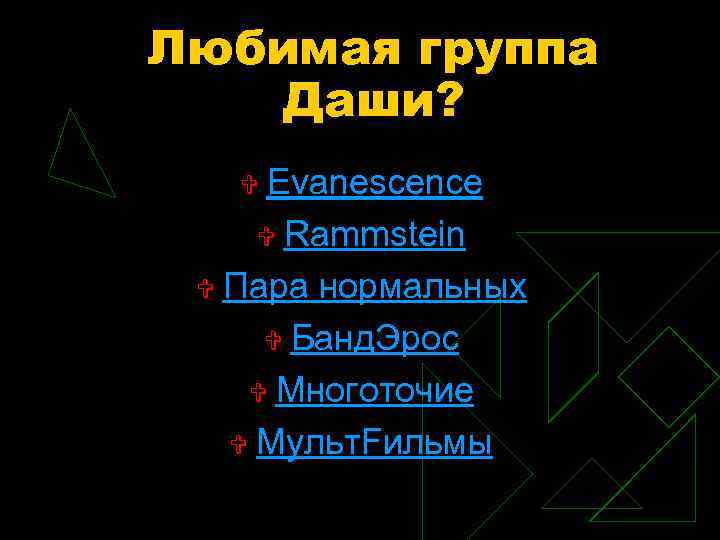 Любимая группа Даши?

Evanescence

Rammstein

Пара нормальных

БандЭрос

Многоточие

МультFильмы